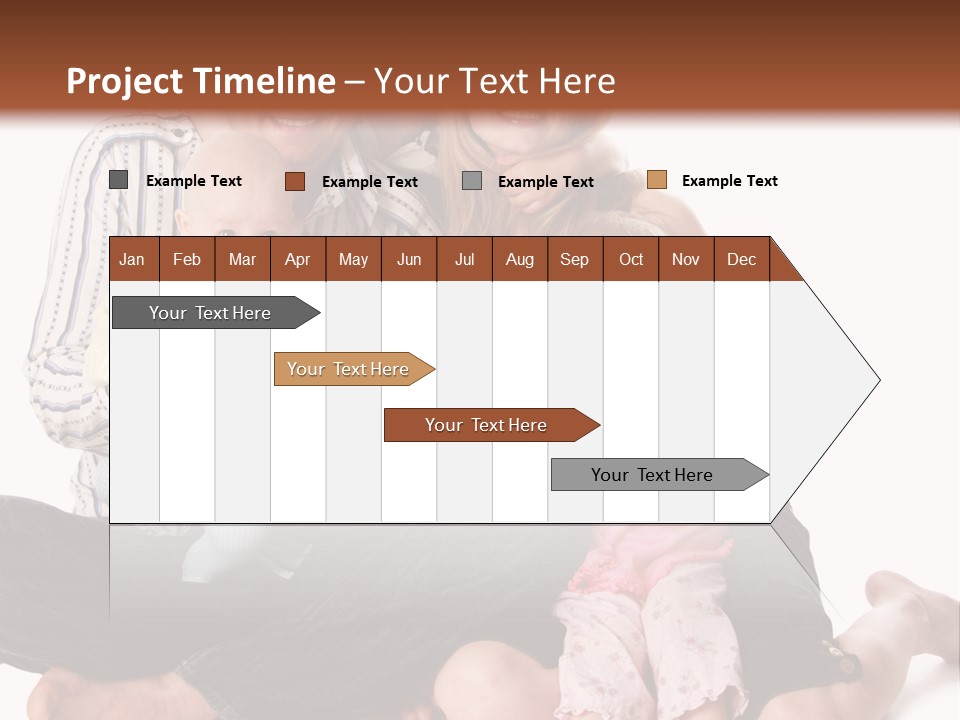 Project Timeline – Your Text Here

Example Text Example Text Example Text Example Text

| Jan | Feb | Mar | Apr | May | Jun | Jul | Aug | Sep | Oct | Nov | Dec |
|---|---|---|---|---|---|---|---|---|---|---|---|

Your Text Here

Your Text Here

Your Text Here

Your Text Here